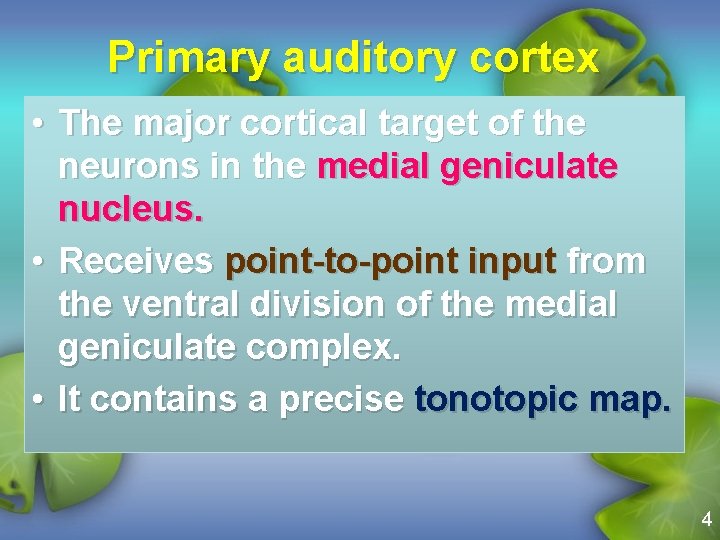 Primary auditory cortex

• The major cortical target of the neurons in the medial geniculate nucleus.

• Receives point-to-point input from the ventral division of the medial geniculate complex.

• It contains a precise tonotopic map.

4